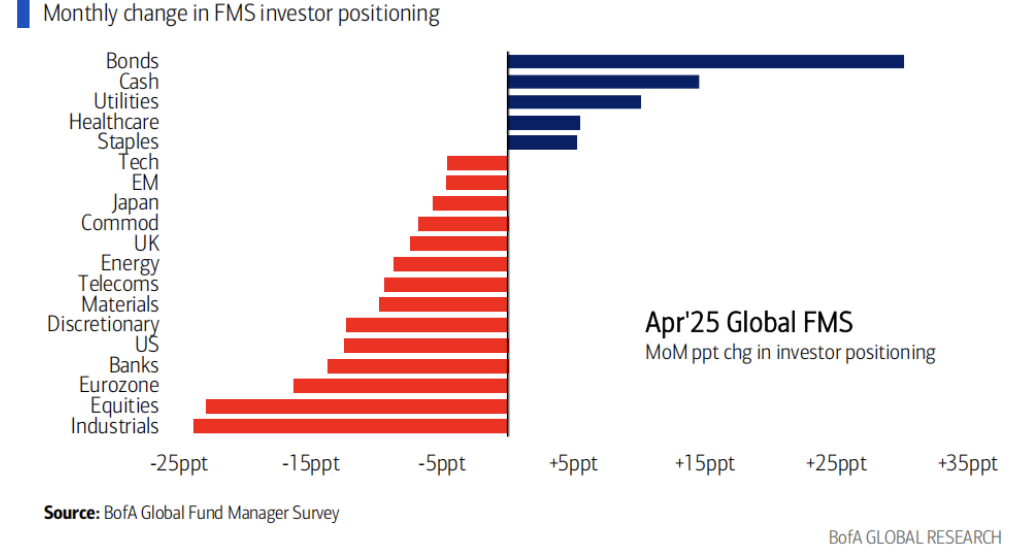 Monthly change in FMS investor positioning

Bonds
Cash
Utilities
Healthcare
Staples
Tech
EM
Japan
Commod
UK
Energy
Telecoms
Materials
Discretionary
US
Banks
Eurozone
Equities
Industrials

Apr'25 Global FMS
MoM ppt chg in investor positioning

-25ppt -15ppt -5ppt +5ppt +15ppt +25ppt +35ppt

Source: BofA Global Fund Manager Survey

BofA GLOBAL RESEARCH